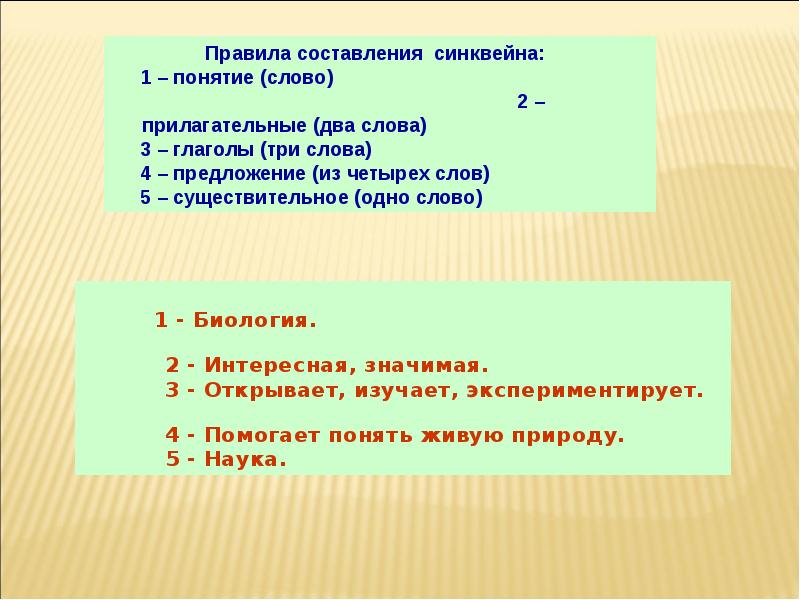 Правила составления синквейна:
1 – понятие (слово)
2 – прилагательные (два слова)
3 – глаголы (три слова)
4 – предложение (из четырех слов)
5 – существительное (одно слово)

1 - Биология.

2 - Интересная, значимая.
3 - Открывает, изучает, экспериментирует.

4 - Помогает понять живую природу.
5 - Наука.